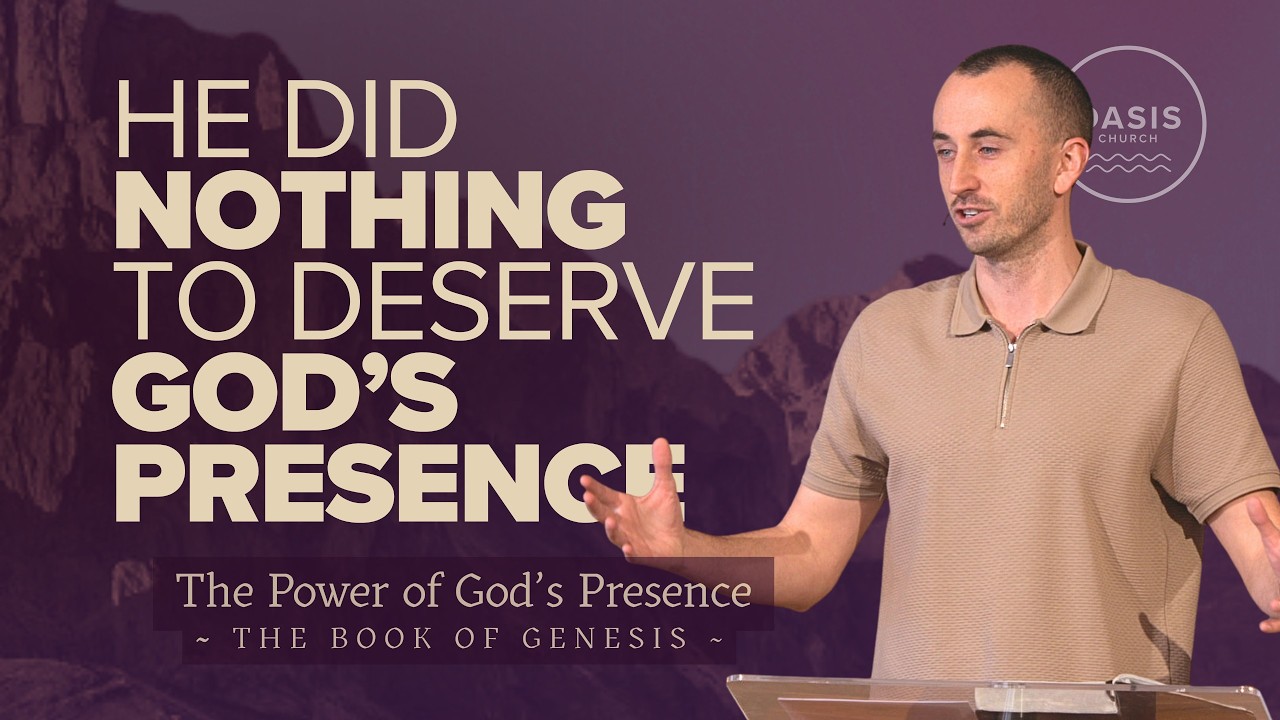 HE DID
NOTHING
TO DESERVE
GOD'S
PRESENCE

OASIS
CHURCH

The Power of God's Presence
~ THE BOOK OF GENESIS ~